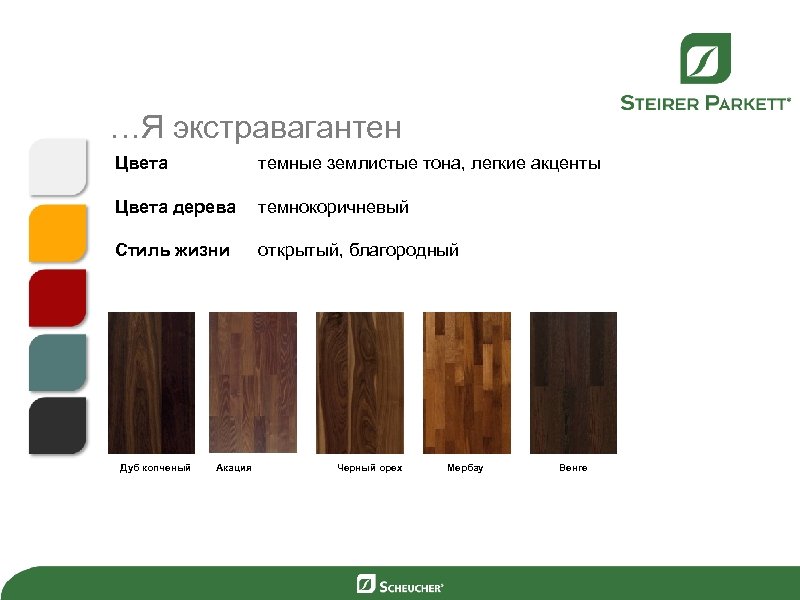 STEIRER PARKETT®

…Я экстравагантен

Цвета темные землистые тона, легкие акценты

Цвета дерева темнокоричневый

Стиль жизни открытый, благородный

Дуб копченый Акация Черный орех Мербау Венге

SCHEUCHER®